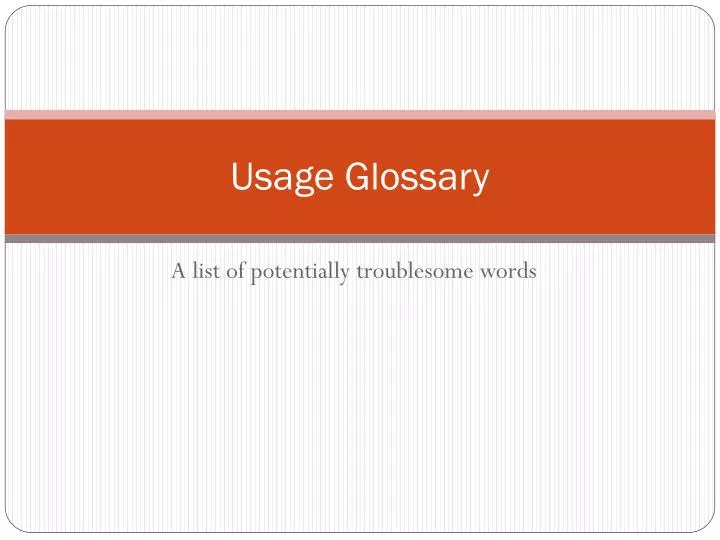 Usage Glossary

A list of potentially troublesome words